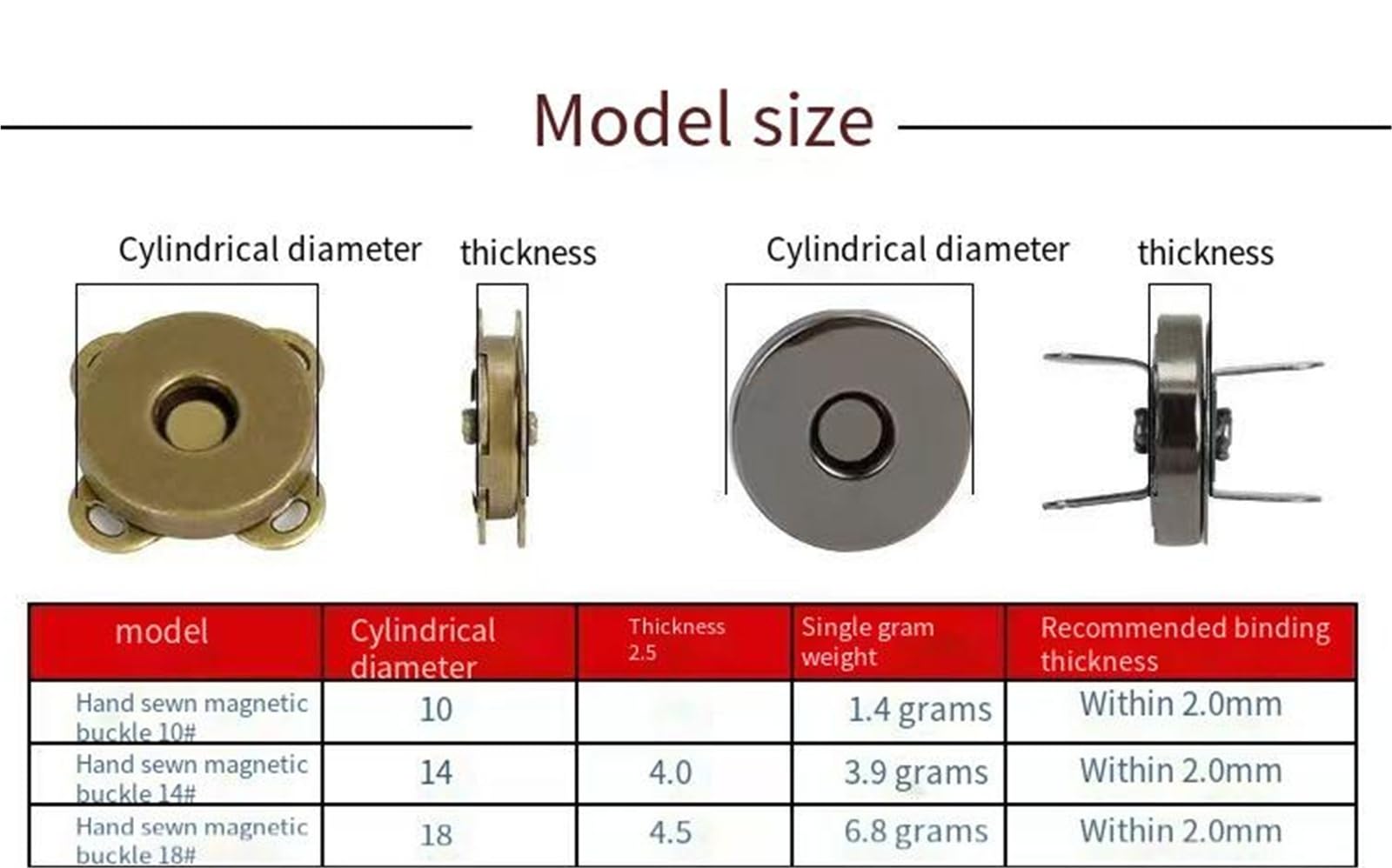 Model size

Cylindrical diameter

thickness

Cylindrical diameter

thickness

| model | Cylindrical diameter | Thickness 2.5 | Single gram weight | Recommended binding thickness |
|---|---|---|---|---|
| Hand sewn magnetic buckle 10# | 10 | | 1.4 grams | Within 2.0mm |
| Hand sewn magnetic buckle 14# | 14 | 4.0 | 3.9 grams | Within 2.0mm |
| Hand sewn magnetic buckle 18# | 18 | 4.5 | 6.8 grams | Within 2.0mm |